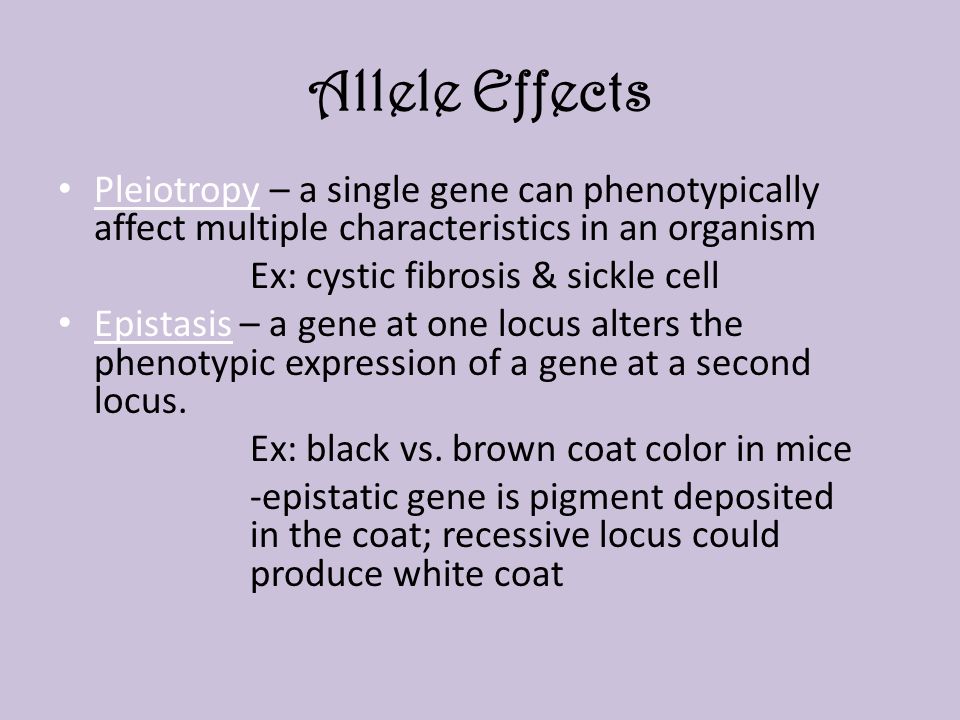 Allele Effects

• Pleiotropy – a single gene can phenotypically affect multiple characteristics in an organism

Ex: cystic fibrosis & sickle cell

• Epistasis – a gene at one locus alters the phenotypic expression of a gene at a second locus.

Ex: black vs. brown coat color in mice

-epistatic gene is pigment deposited in the coat; recessive locus could produce white coat